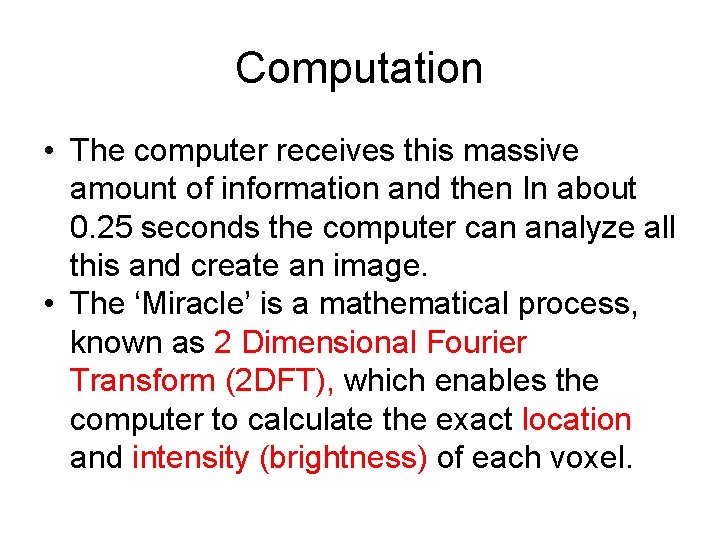 Computation

• The computer receives this massive amount of information and then In about 0.25 seconds the computer can analyze all this and create an image.
• The ‘Miracle’ is a mathematical process, known as 2 Dimensional Fourier Transform (2DFT), which enables the computer to calculate the exact location and intensity (brightness) of each voxel.